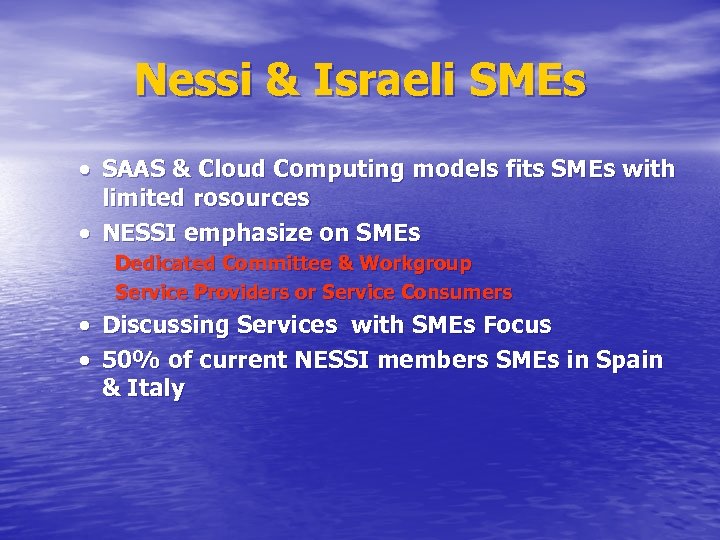 Nessi & Israeli SMEs

• SAAS & Cloud Computing models fits SMEs with limited rosources
• NESSI emphasize on SMEs
Dedicated Committee & Workgroup
Service Providers or Service Consumers
• Discussing Services with SMEs Focus
• 50% of current NESSI members SMEs in Spain & Italy